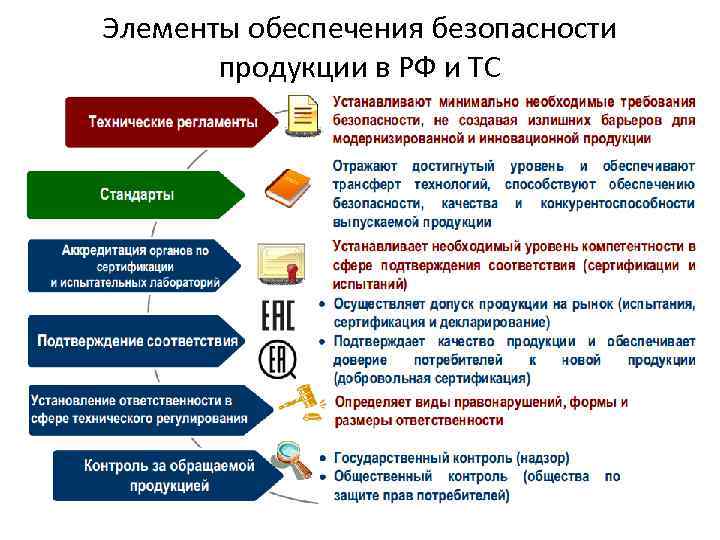 Элементы обеспечения безопасности продукции в РФ и ТС

Технические регламенты

Устанавливают минимально необходимые требования безопасности, не создавая излишних барьеров для модернизированной и инновационной продукции

Стандарты

Отражают достигнутый уровень и обеспечивают трансферт технологий, способствуют обеспечению безопасности, качества и конкурентоспособности выпускаемой продукции

Аккредитация органов по сертификации и испытательных лабораторий

Устанавливает необходимый уровень компетентности в сфере подтверждения соответствия (сертификации и испытаний)

Подтверждение соответствия

EAC

• Осуществляет допуск продукции на рынок (испытания, сертификация и декларирование)
• Подтверждает качество продукции и обеспечивает доверие потребителей к новой продукции (добровольная сертификация)

Установление ответственности в сфере технического регулирования

Определяет виды правонарушений, формы и размеры ответственности

Контроль за обращаемой продукцией

• Государственный контроль (надзор)
• Общественный контроль (общества по защите прав потребителей)